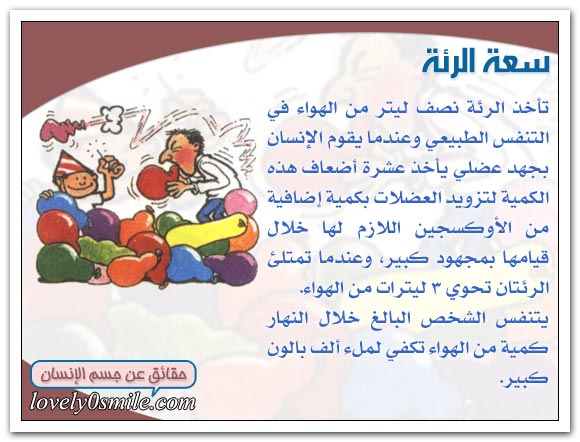 سعة الرئة

تأخذ الرئة نصف ليتر من الهواء في التنفس الطبيعي وعندما يقوم الإنسان بجهد عضلي يأخذ عشرة أضعاف هذه الكمية لتزويد العضلات بكمية إضافية من الأوكسجين اللازم لها خلال قيامها بمجهود كبير، وعندما تمتلئ الرئتان تحوي ٣ ليترات من الهواء.

يتنفس الشخص البالغ خلال النهار كمية من الهواء تكفي لملء ألف بالون كبير.

حقائق عن جسم الإنسان

lovely0smile.com